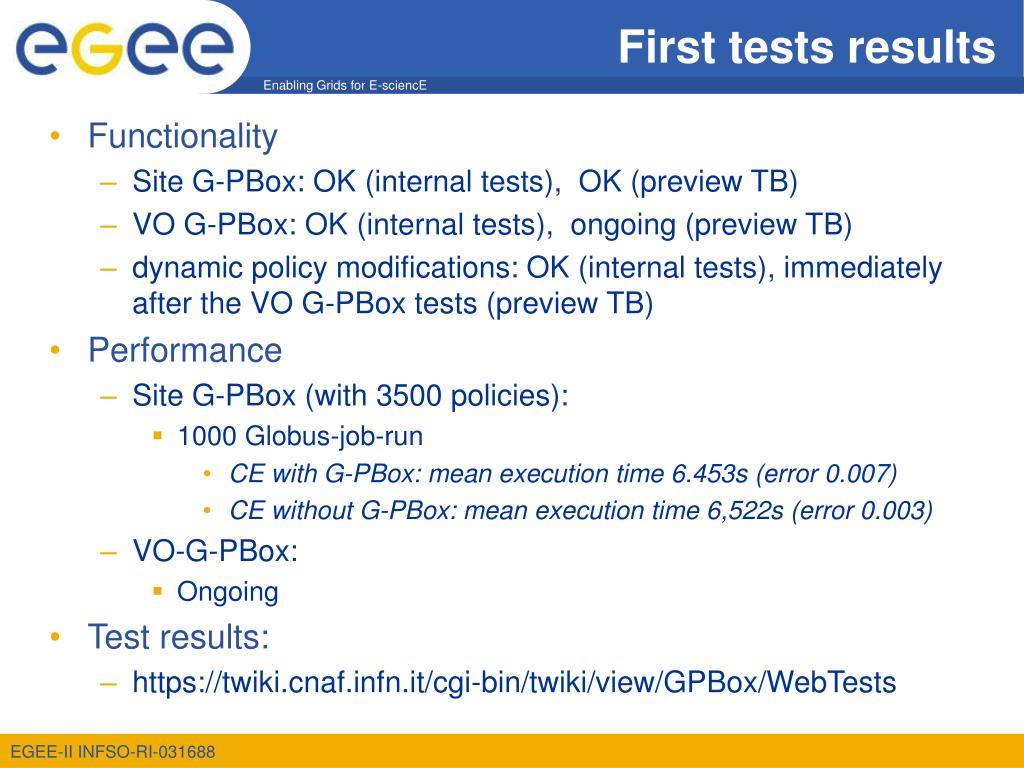 egee

Enabling Grids for E-sciencE

First tests results

• Functionality
– Site G-PBox: OK (internal tests), OK (preview TB)
– VO G-PBox: OK (internal tests), ongoing (preview TB)
– dynamic policy modifications: OK (internal tests), immediately after the VO G-PBox tests (preview TB)
• Performance
– Site G-PBox (with 3500 policies):
▪ 1000 Globus-job-run
• CE with G-PBox: mean execution time 6.453s (error 0.007)
• CE without G-PBox: mean execution time 6,522s (error 0.003)
– VO-G-PBox:
▪ Ongoing
• Test results:
– https://twiki.cnaf.infn.it/cgi-bin/twiki/view/GPBox/WebTests

EGEE-II INFSO-RI-031688